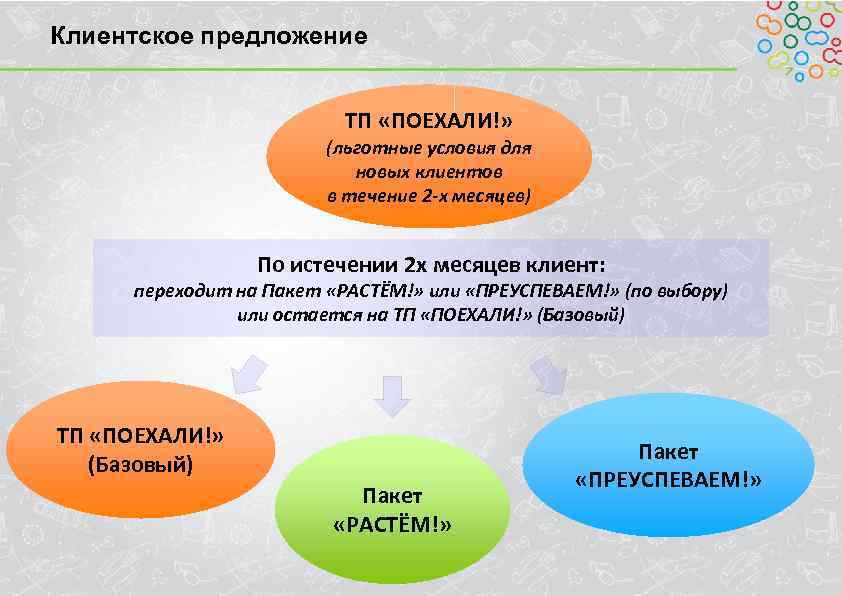 Клиентское предложение

ТП «ПОЕХАЛИ!»
(льготные условия для новых клиентов в течение 2-х месяцев)

По истечении 2х месяцев клиент:
переходит на Пакет «РАСТЁМ!» или «ПРЕУСПЕВАЕМ!» (по выбору) или остается на ТП «ПОЕХАЛИ!» (Базовый)

ТП «ПОЕХАЛИ!»
(Базовый)

Пакет
«РАСТЁМ!»

Пакет
«ПРЕУСПЕВАЕМ!»